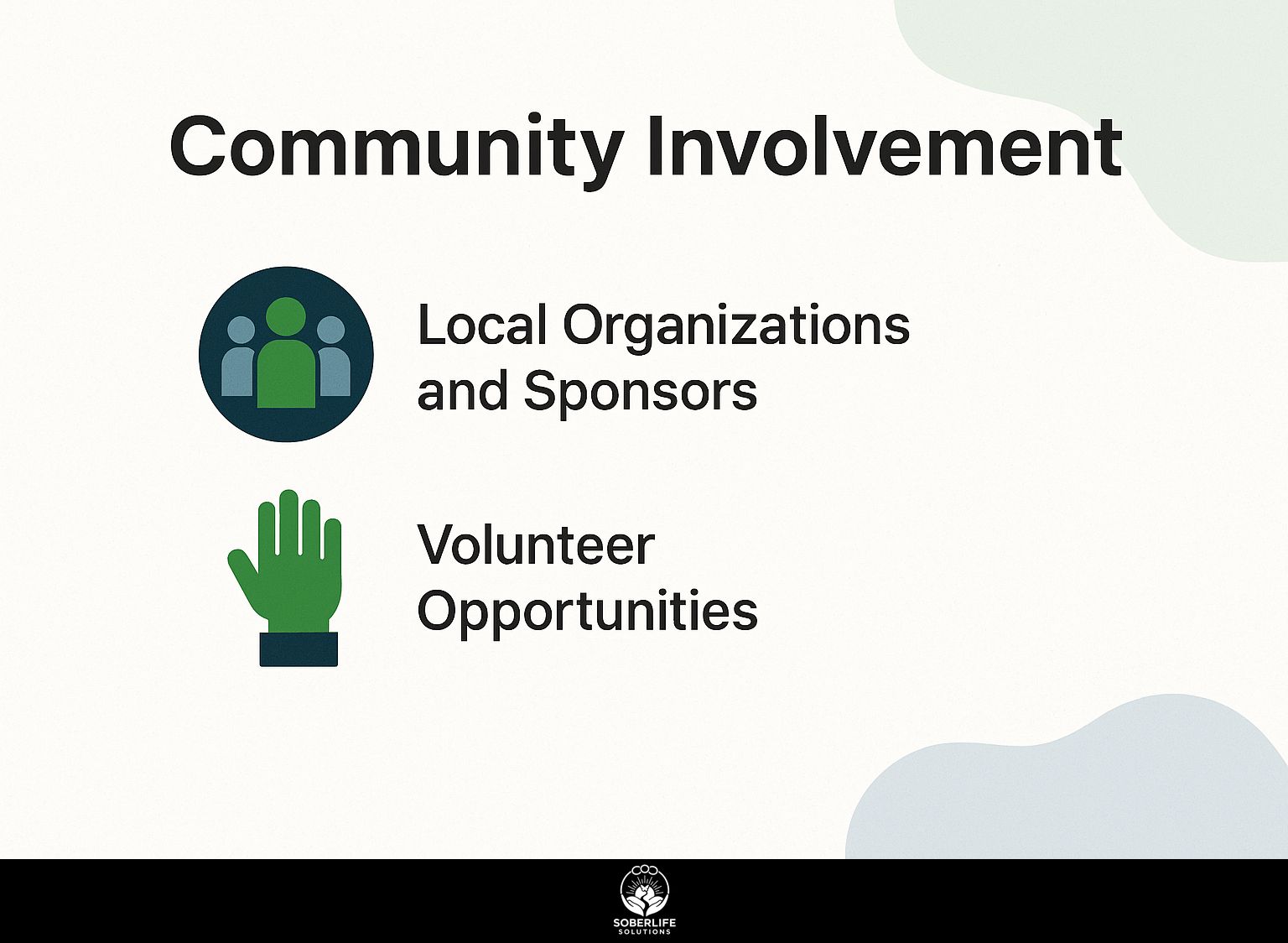 Community Involvement

Local Organizations and Sponsors

Volunteer Opportunities

SOBERLIFE
SOLUTIONS